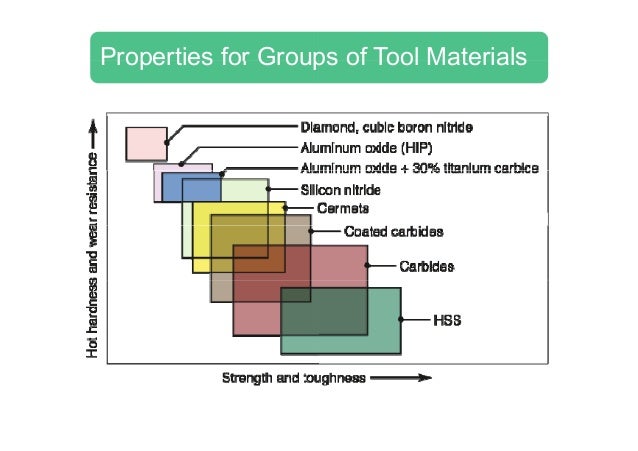 Properties for Groups of Tool Materials

Hot hardness and wear resistance

Diamond, cubic boron nitride
Aluminum oxide (HIP)
Aluminum oxide + 30% titanium carbide
Silicon nitride
Cermets
Coated carbides
Carbides
HSS

Strength and toughness